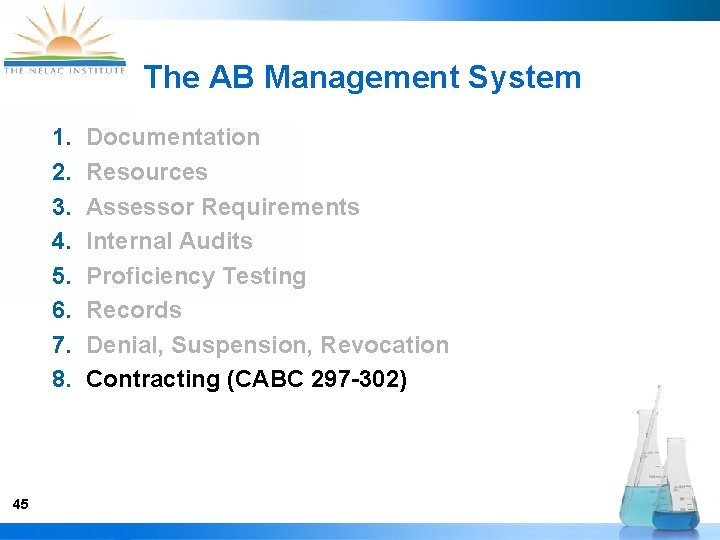 THE NELAC INSTITUTE

The AB Management System

1. Documentation
2. Resources
3. Assessor Requirements
4. Internal Audits
5. Proficiency Testing
6. Records
7. Denial, Suspension, Revocation
8. Contracting (CABC 297-302)

45